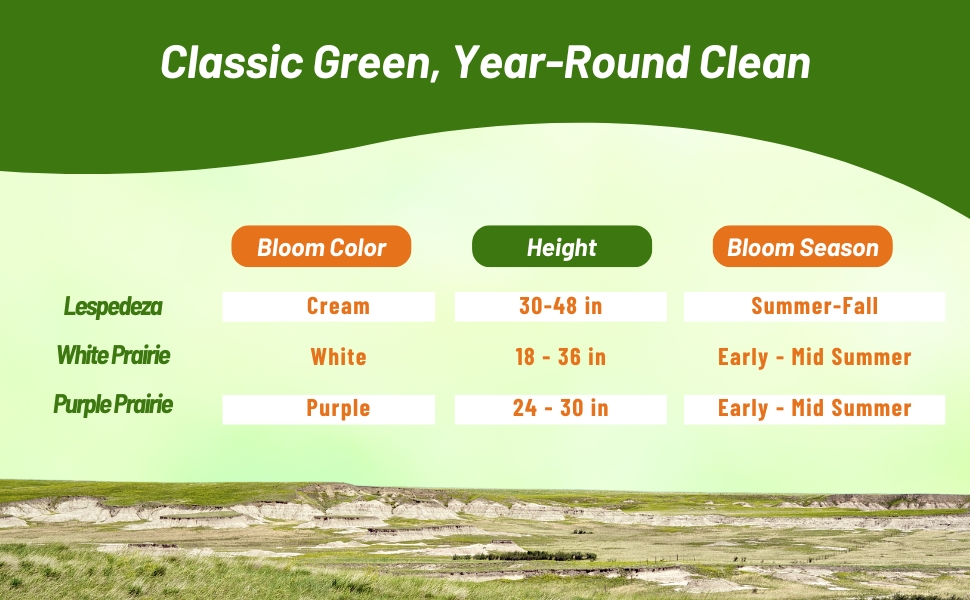 Classic Green, Year-Round Clean

| | Bloom Color | Height | Bloom Season |
|---|---|---|---|
| Lespedeza | Cream | 30-48 in | Summer-Fall |
| White Prairie | White | 18 - 36 in | Early - Mid Summer |
| Purple Prairie | Purple | 24 - 30 in | Early - Mid Summer |